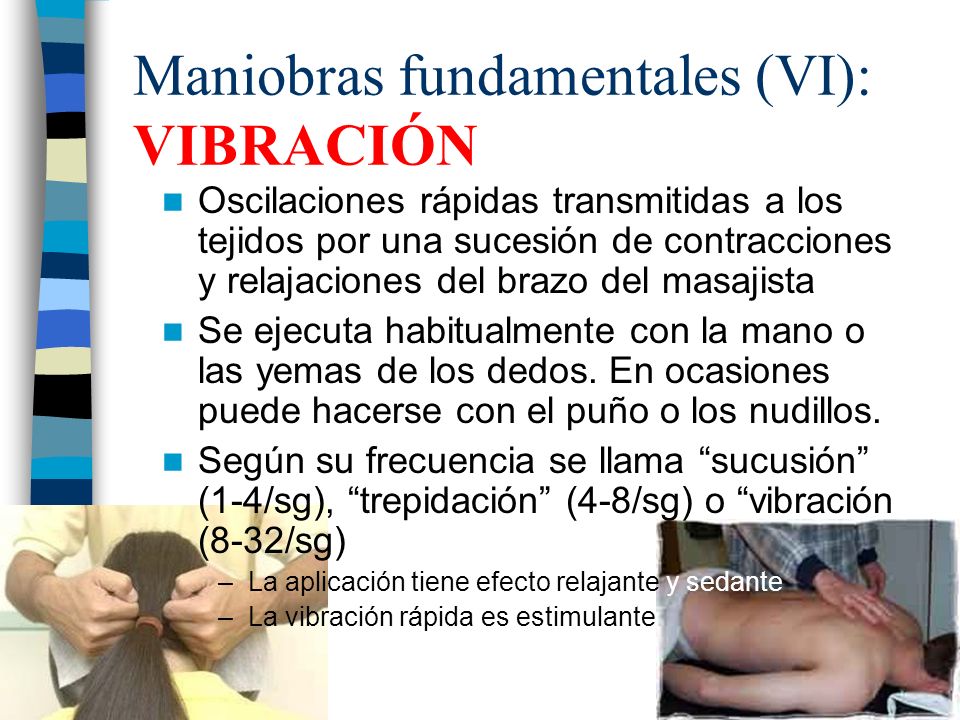 Maniobras fundamentales (VI): VIBRACIÓN

- Oscilaciones rápidas transmitidas a los tejidos por una sucesión de contracciones y relajaciones del brazo del masajista
- Se ejecuta habitualmente con la mano o las yemas de los dedos. En ocasiones puede hacerse con el puño o los nudillos.
- Según su frecuencia se llama “sucusión” (1-4/sg), “trepidación” (4-8/sg) o “vibración (8-32/sg)
  – La aplicación tiene efecto relajante y sedante
  – La vibración rápida es estimulante